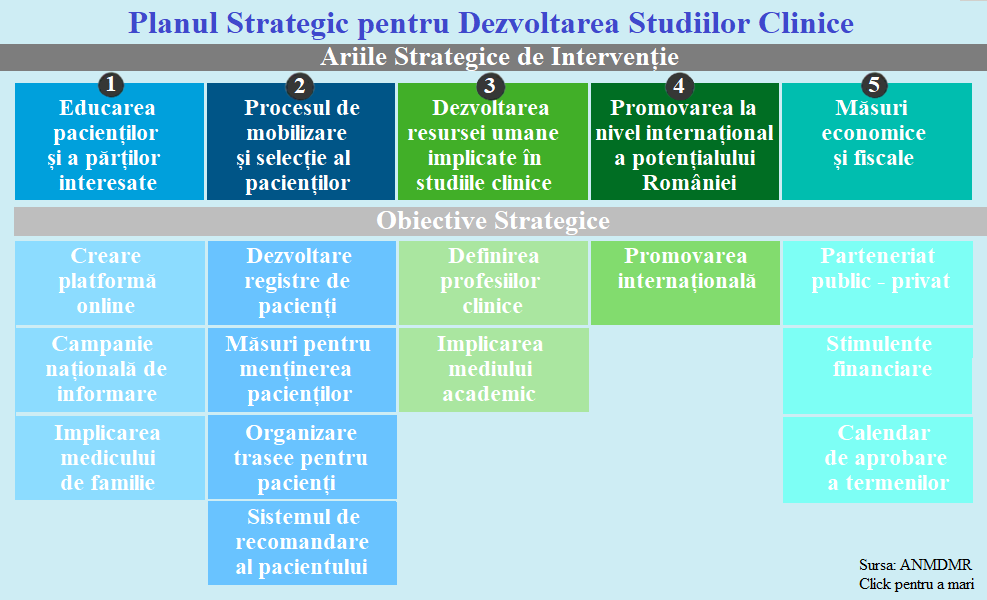 Planul Strategic pentru Dezvoltarea Studiilor Clinice

Ariile Strategice de Intervenție

1
Educarea pacienților și a părților interesate

2
Procesul de mobilizare și selecție al pacienților

3
Dezvoltarea resursei umane implicate în studiile clinice

4
Promovarea la nivel internațional a potențialului României

5
Măsuri economice și fiscale

Obiective Strategice

Creare platformă online

Campanie națională de informare

Implicarea medicului de familie

Dezvoltare registre de pacienți

Măsuri pentru menținerea pacienților

Organizare trasee pentru pacienți

Sistemul de recomandare al pacientului

Definirea profesiilor clinice

Implicarea mediului academic

Promovarea internațională

Parteneriat public - privat

Stimulente financiare

Calendar de aprobare a termenilor

Sursa: ANMDMR
Click pentru a mari